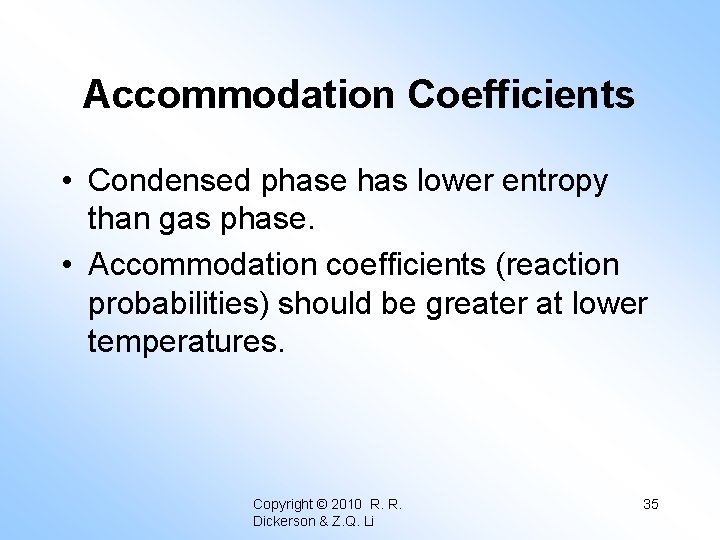 Accommodation Coefficients

• Condensed phase has lower entropy than gas phase.

• Accommodation coefficients (reaction probabilities) should be greater at lower temperatures.

Copyright © 2010 R. R. Dickerson & Z.Q. Li

35